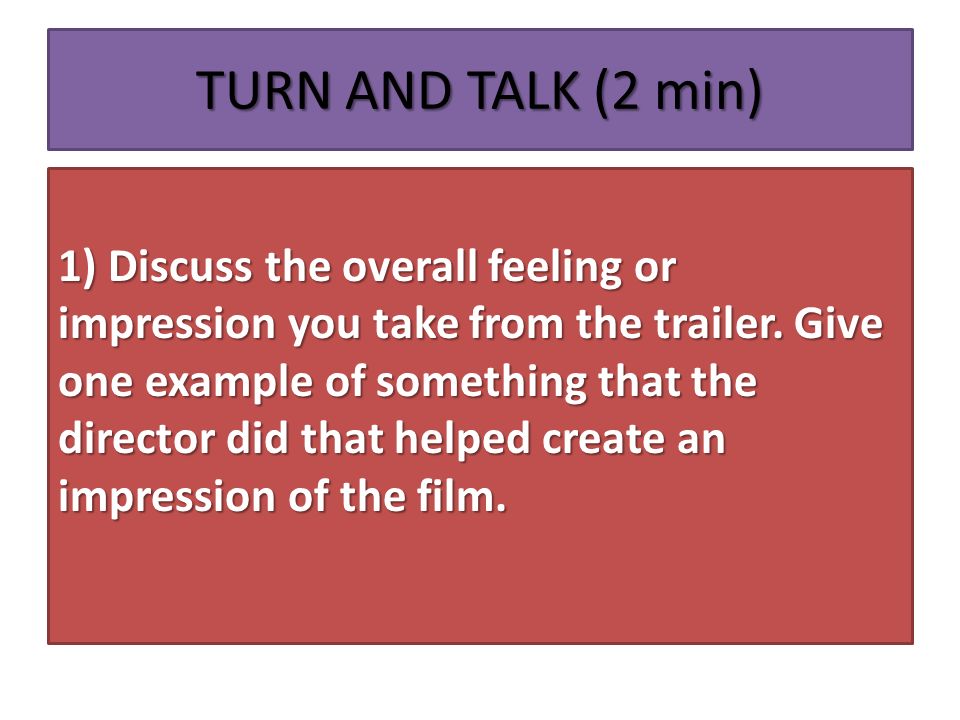 TURN AND TALK (2 min)

1) Discuss the overall feeling or impression you take from the trailer. Give one example of something that the director did that helped create an impression of the film.